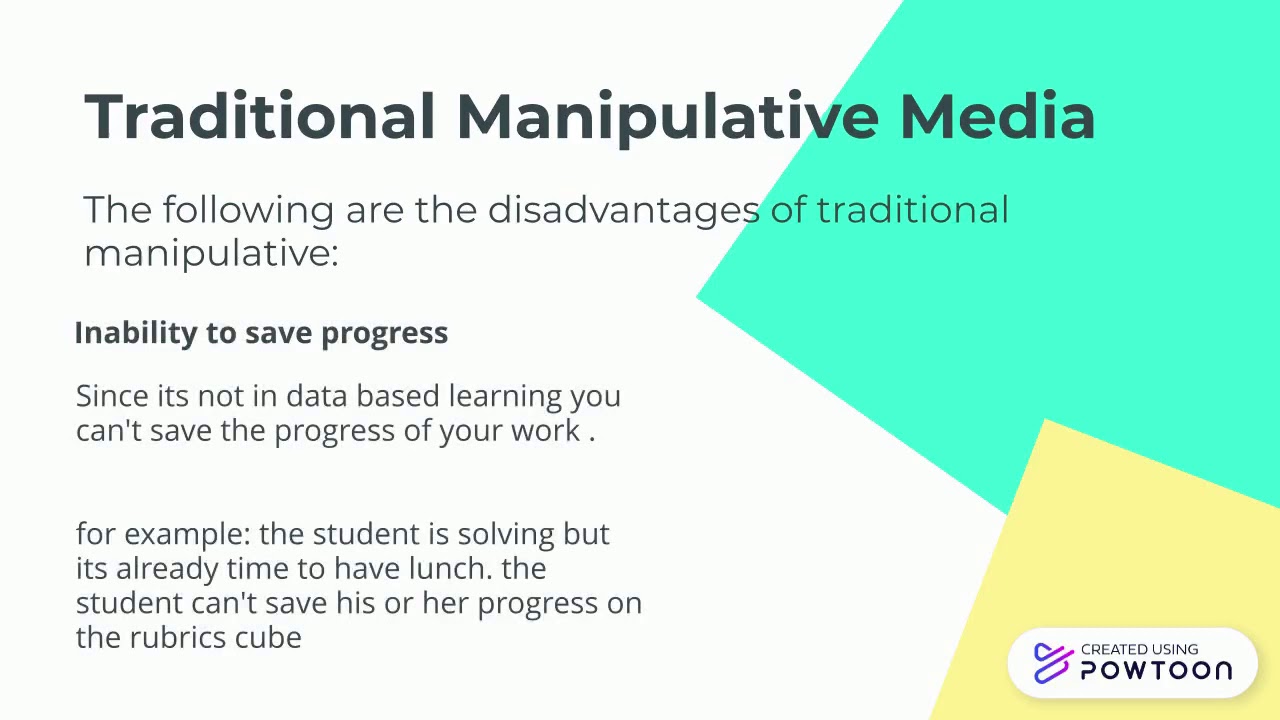 Traditional Manipulative Media

The following are the disadvantages of traditional manipulative:

Inability to save progress

Since its not in data based learning you can't save the progress of your work .

for example: the student is solving but its already time to have lunch. the student can't save his or her progress on the rubrics cube

CREATED USING POWTOON